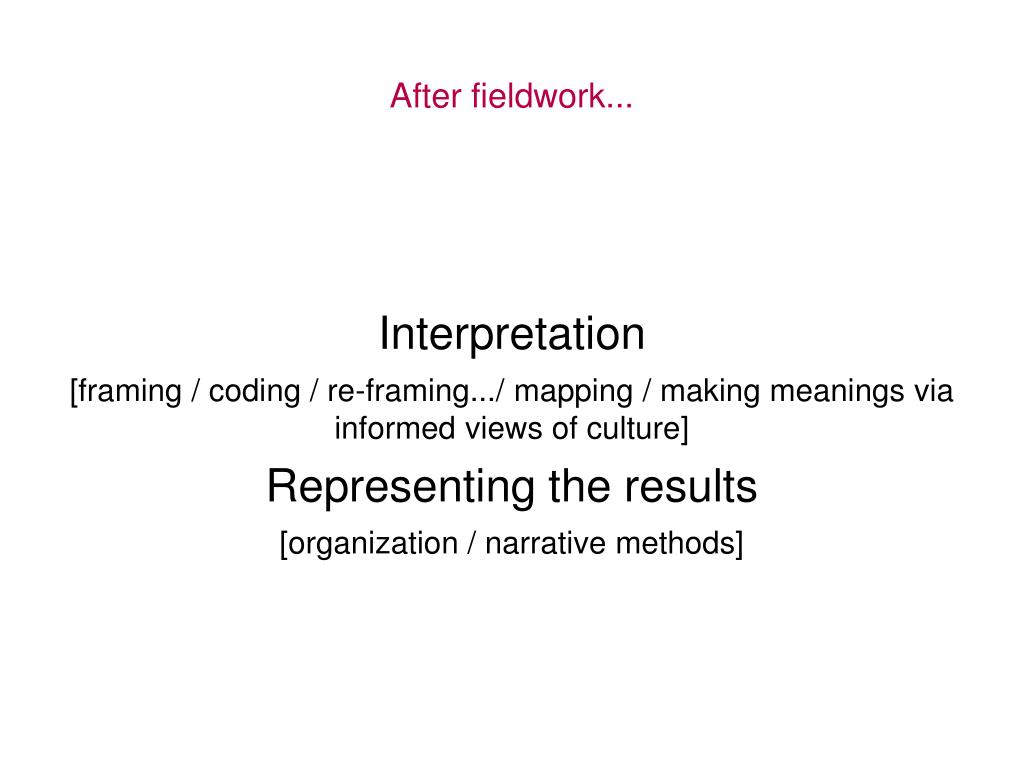 After fieldwork...

Interpretation

[framing / coding / re-framing.../ mapping / making meanings via informed views of culture]

Representing the results

[organization / narrative methods]